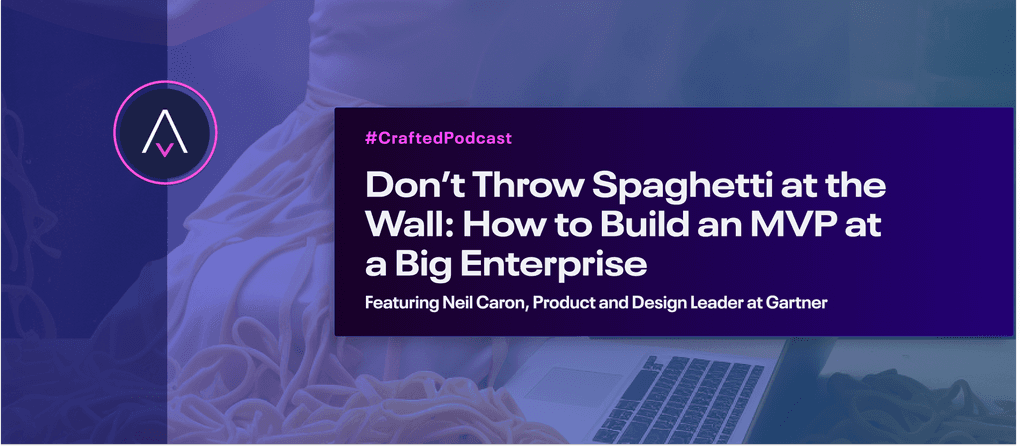 #CraftedPodcast

Don’t Throw Spaghetti at the Wall: How to Build an MVP at a Big Enterprise

Featuring Neil Caron, Product and Design Leader at Gartner